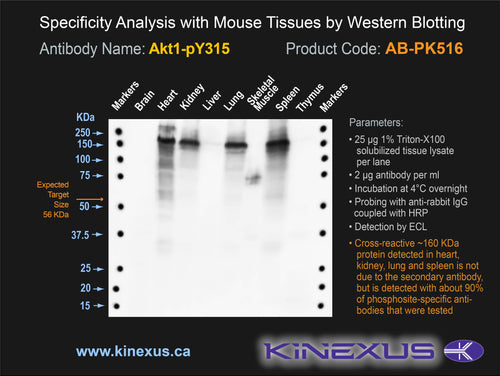 Specificity Analysis with Mouse Tissues by Western Blotting

Antibody Name: Akt1-pY315

Product Code: AB-PK516

Markers Brain Heart Kidney Liver Lung Skeletal Muscle Spleen Thymus Markers

KDa
250
150
100
75
50
37.5
25
20
15

Expected Target Size 56 KDa

Parameters:

• 25 µg 1% Triton-X100 solubilized tissue lysate per lane
• 2 µg antibody per ml
• Incubation at 4°C overnight
• Probing with anti-rabbit IgG coupled with HRP
• Detection by ECL
• Cross-reactive ~160 KDa protein detected in heart, kidney, lung and spleen is not due to the secondary antibody, but is detected with about 90% of phosphosite-specific antibodies that were tested

www.kinexus.ca

KINEXUS